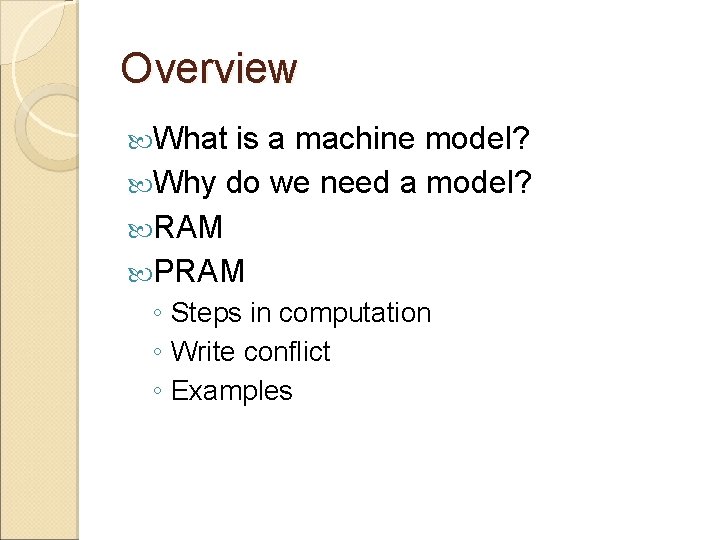 Overview

What is a machine model?
Why do we need a model?
RAM
PRAM
◦ Steps in computation
◦ Write conflict
◦ Examples